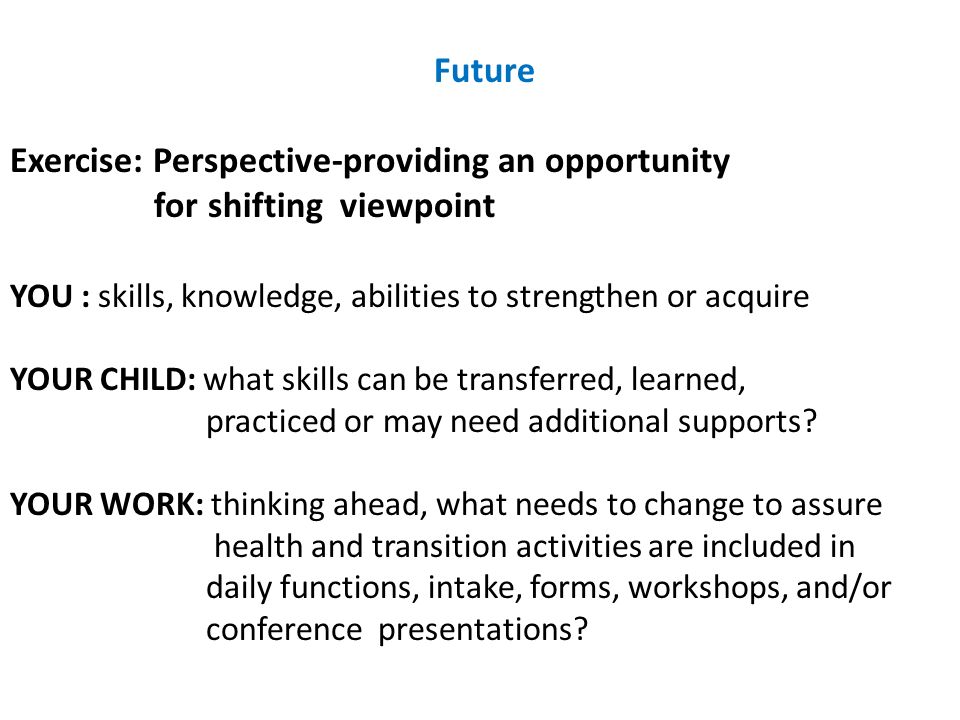 Future

Exercise: Perspective-providing an opportunity for shifting viewpoint

YOU : skills, knowledge, abilities to strengthen or acquire

YOUR CHILD: what skills can be transferred, learned, practiced or may need additional supports?

YOUR WORK: thinking ahead, what needs to change to assure health and transition activities are included in daily functions, intake, forms, workshops, and/or conference presentations?